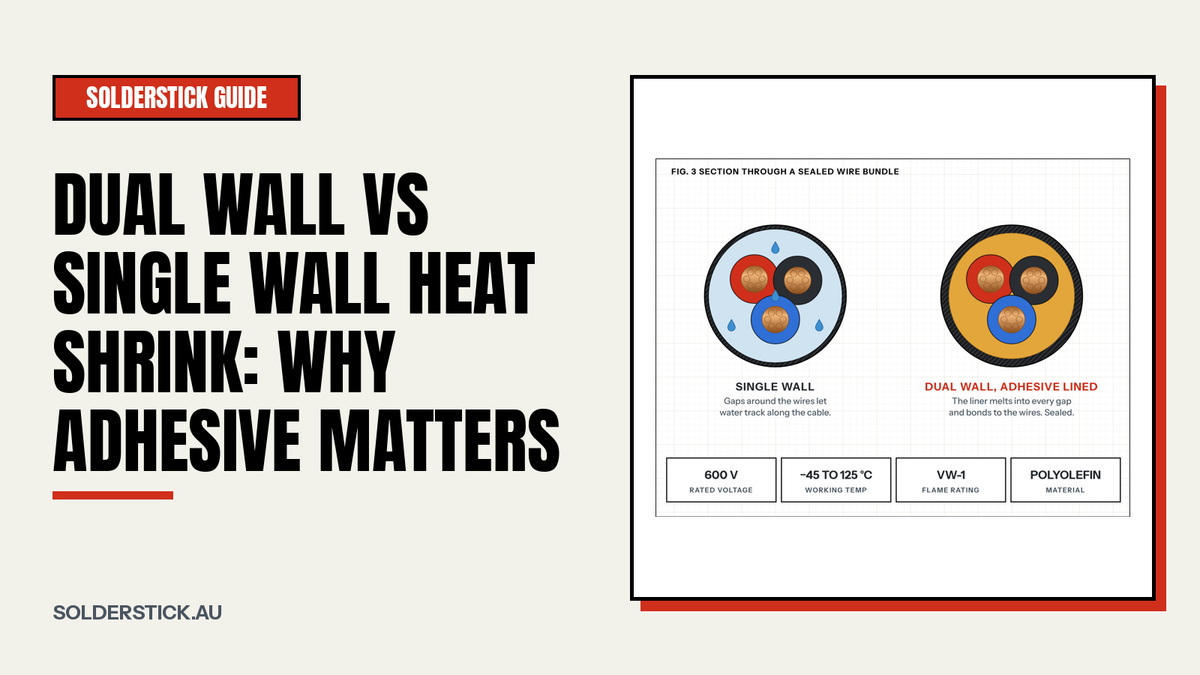 SOLDERSTICK GUIDE

DUAL WALL VS SINGLE WALL HEAT SHRINK: WHY ADHESIVE MATTERS

SOLDERSTICK.AU

FIG. 3 SECTION THROUGH A SEALED WIRE BUNDLE

SINGLE WALL
Gaps around the wires let water track along the cable.

DUAL WALL, ADHESIVE LINED
The liner melts into every gap and bonds to the wires. Sealed.

600 V
RATED VOLTAGE

-45 TO 125 °C
WORKING TEMP

VW-1
FLAME RATING

POLYOLEFIN
MATERIAL